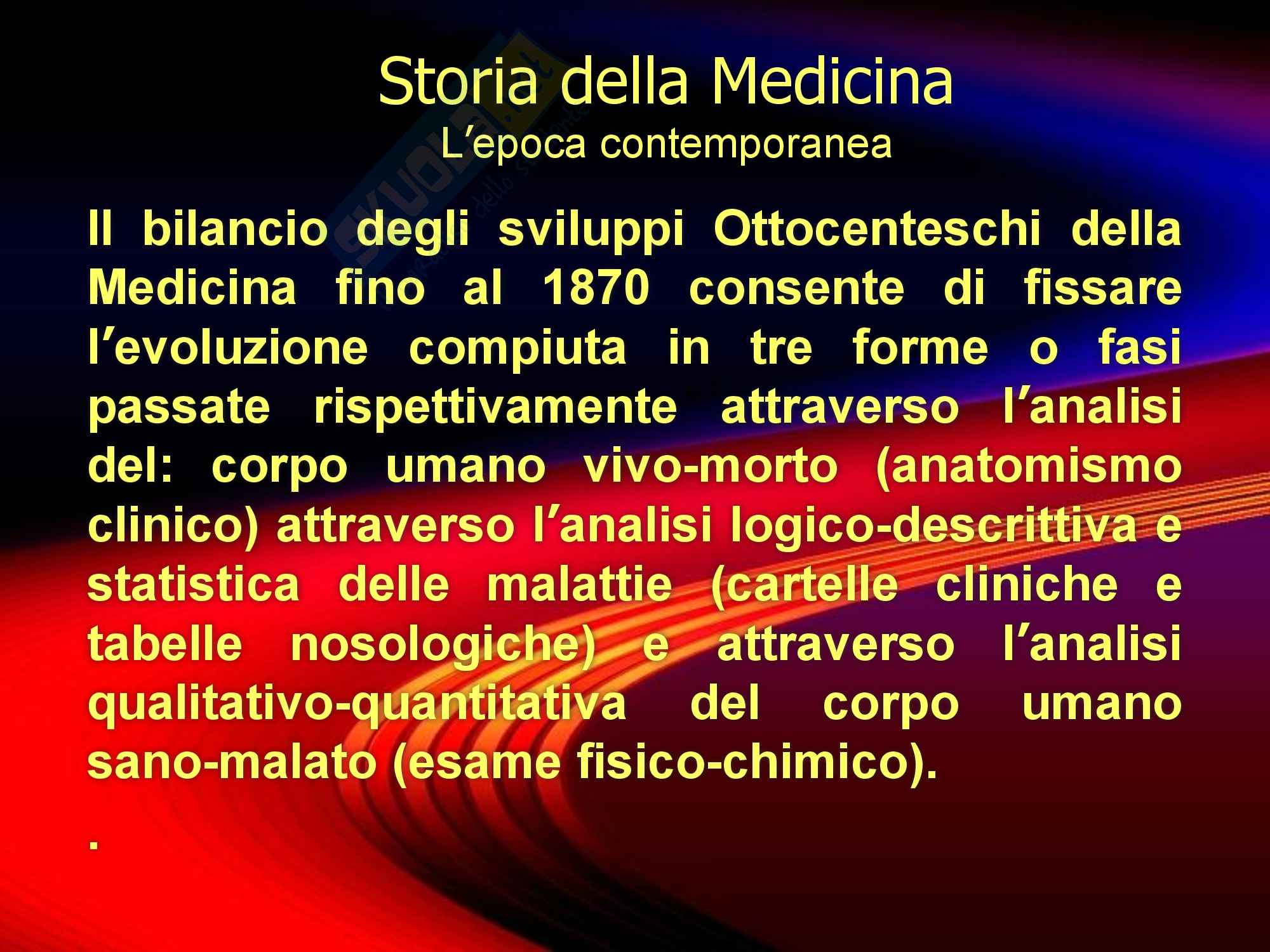 Storia della Medicina
L’epoca contemporanea

Il bilancio degli sviluppi Ottocenteschi della Medicina fino al 1870 consente di fissare l’evoluzione compiuta in tre forme o fasi passate rispettivamente attraverso l’analisi del: corpo umano vivo-morto (anatomismo clinico) attraverso l’analisi logico-descrittiva e statistica delle malattie (cartelle cliniche e tabelle nosologiche) e attraverso l’analisi qualitativo-quantitativa del corpo umano sano-malato (esame fisico-chimico).

.